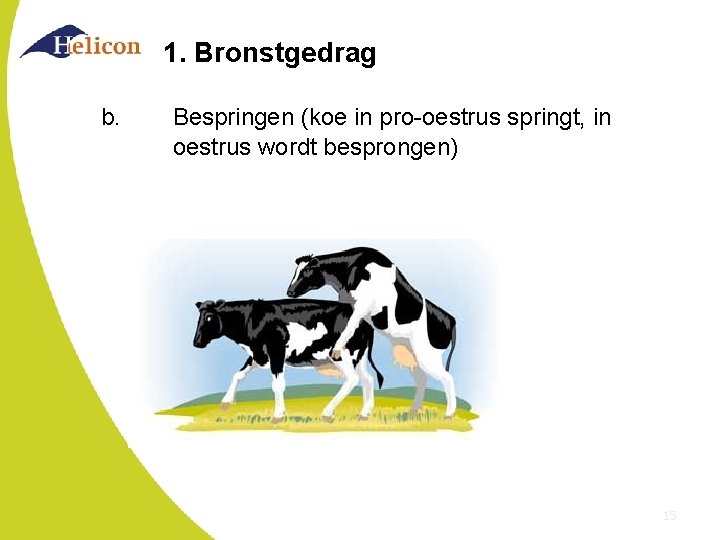 Helicon

1. Bronstgedrag

b. Bespringen (koe in pro-oestrus springt, in oestrus wordt besprongen)

15